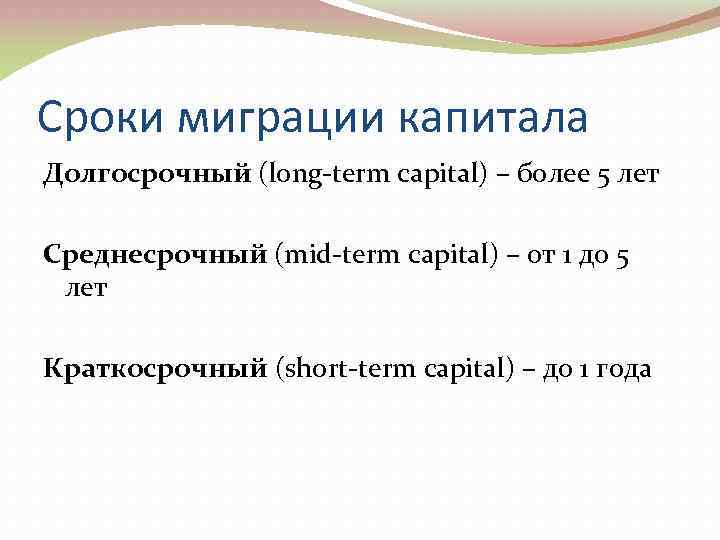 Сроки миграции капитала

Долгосрочный (long-term capital) – более 5 лет

Среднесрочный (mid-term capital) – от 1 до 5 лет

Краткосрочный (short-term capital) – до 1 года